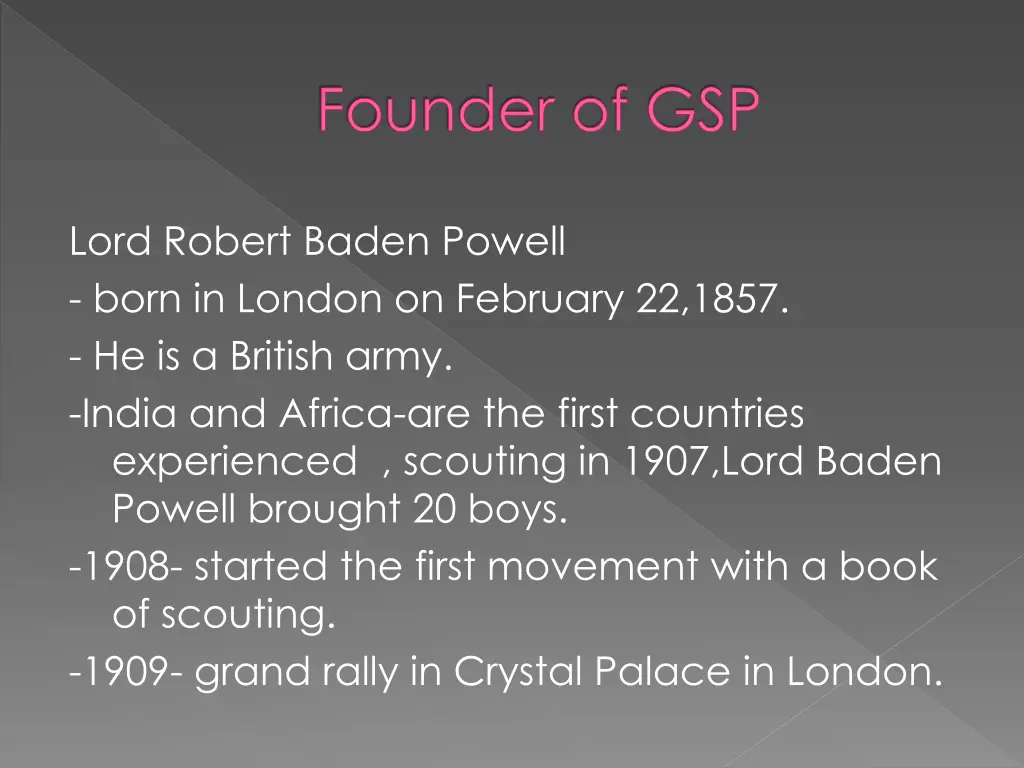 Founder of GSP

Lord Robert Baden Powell
- born in London on February 22,1857.
- He is a British army.
-India and Africa-are the first countries experienced , scouting in 1907,Lord Baden Powell brought 20 boys.
-1908- started the first movement with a book of scouting.
-1909- grand rally in Crystal Palace in London.